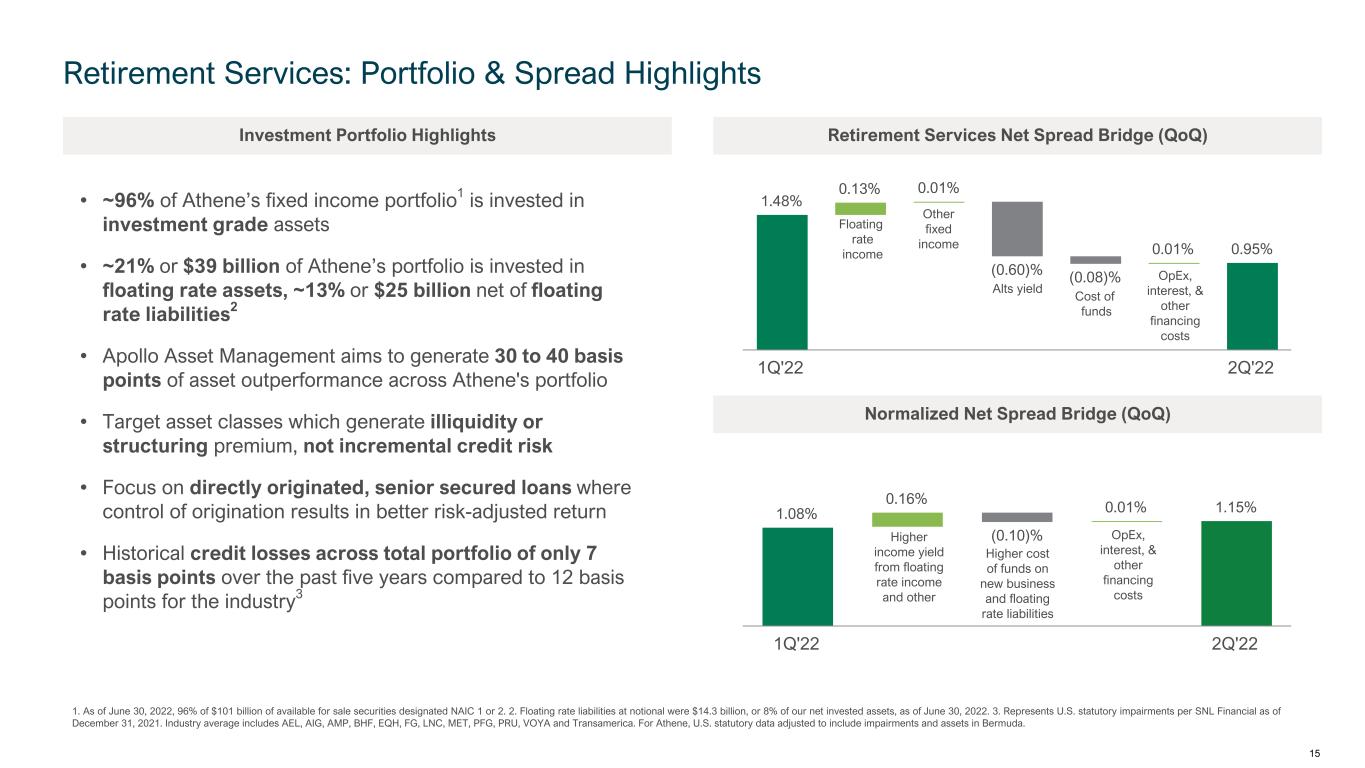 Retirement Services: Portfolio & Spread Highlights

Investment Portfolio Highlights

• ~96% of Athene's fixed income portfolio$^1$ is invested in investment grade assets

• ~21% or $39 billion of Athene's portfolio is invested in floating rate assets, ~13% or $25 billion net of floating rate liabilities$^2$

• Apollo Asset Management aims to generate 30 to 40 basis points of asset outperformance across Athene's portfolio

• Target asset classes which generate illiquidity or structuring premium, not incremental credit risk

• Focus on directly originated, senior secured loans where control of origination results in better risk-adjusted return

• Historical credit losses across total portfolio of only 7 basis points over the past five years compared to 12 basis points for the industry$^3$

Retirement Services Net Spread Bridge (QoQ)

1.48%
0.13%
Floating rate income
0.01%
Other fixed income
(0.60)%
Alts yield
(0.08)%
Cost of funds
0.01%
OpEx, interest, & other financing costs
0.95%
1Q'22
2Q'22

Normalized Net Spread Bridge (QoQ)

1.08%
0.16%
Higher income yield from floating rate income and other
(0.10)%
Higher cost of funds on new business and floating rate liabilities
0.01%
OpEx, interest, & other financing costs
1.15%
1Q'22
2Q'22

1. As of June 30, 2022, 96% of $101 billion of available for sale securities designated NAIC 1 or 2. 2. Floating rate liabilities at notional were $14.3 billion, or 8% of our net invested assets, as of June 30, 2022. 3. Represents U.S. statutory impairments per SNL Financial as of December 31, 2021. Industry average includes AEL, AIG, AMP, BHF, EQH, FG, LNC, MET, PFG, PRU, VOYA and Transamerica. For Athene, U.S. statutory data adjusted to include impairments and assets in Bermuda.

15